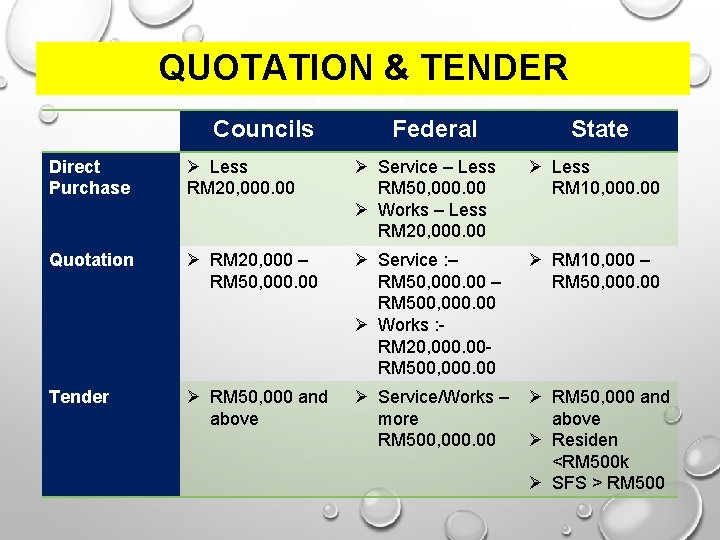 QUOTATION & TENDER

| | Councils | Federal | State |
|---|---|---|---|
| Direct Purchase | ➢ Less RM20,000.00 | ➢ Service – Less RM50,000.00 ➢ Works – Less RM20,000.00 | ➢ Less RM10,000.00 |
| Quotation | ➢ RM20,000 – RM50,000.00 | ➢ Service :– RM50,000.00 – RM500,000.00 ➢ Works :- RM20,000.00- RM500,000.00 | ➢ RM10,000 – RM50,000.00 |
| Tender | ➢ RM50,000 and above | ➢ Service/Works – more RM500,000.00 | ➢ RM50,000 and above ➢ Residen <RM500k ➢ SFS > RM500 |